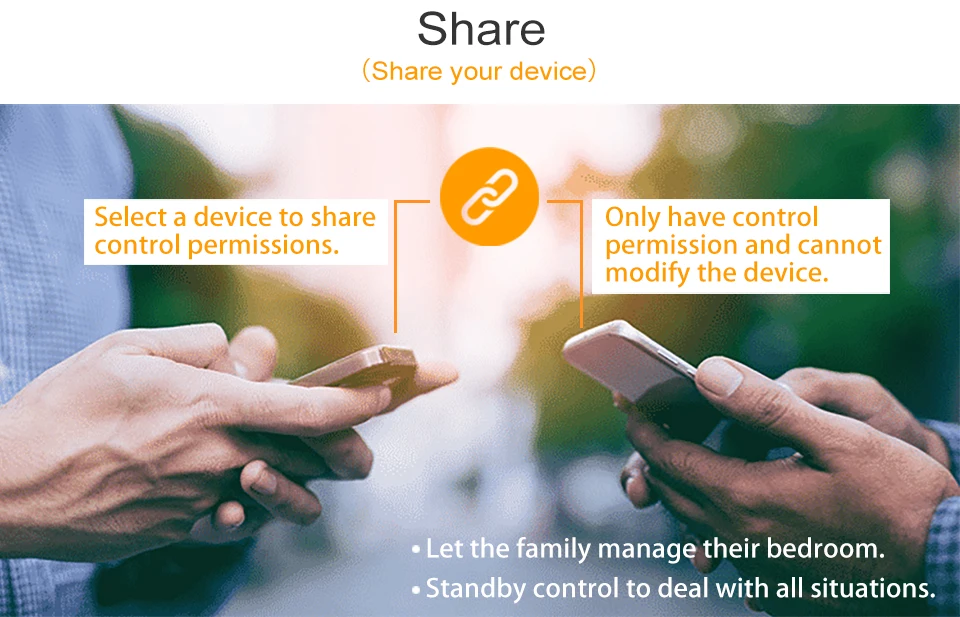 Share
（Share your device）

Select a device to share control permissions.

Only have control permission and cannot modify the device.

• Let the family manage their bedroom.
• Standby control to deal with all situations.